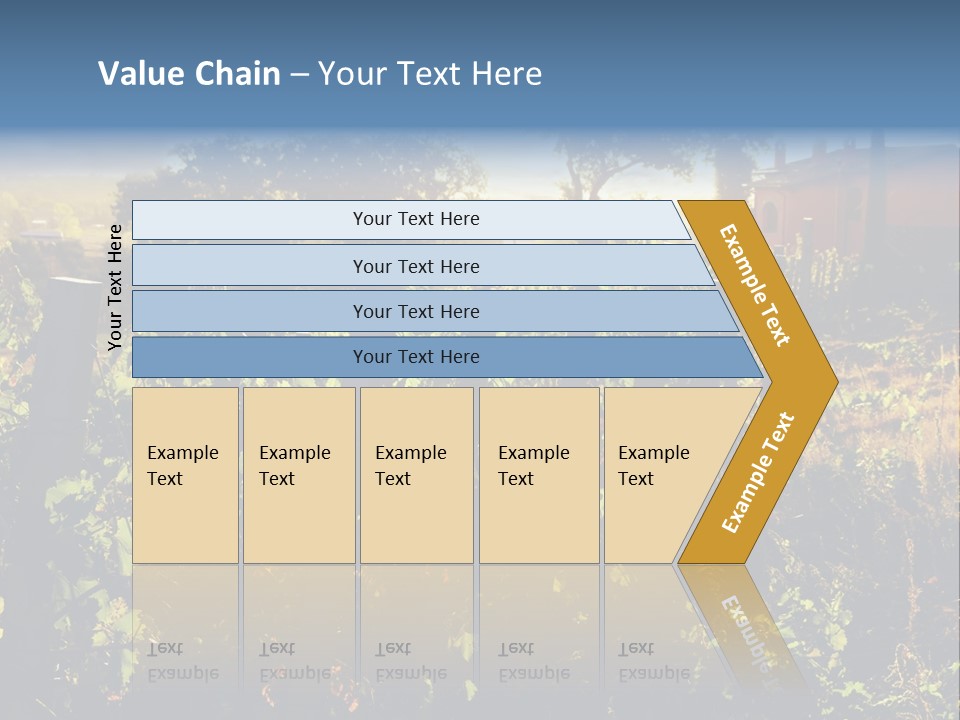 Value Chain – Your Text Here

Your Text Here

Your Text Here

Your Text Here

Your Text Here

Your Text Here

Example Text

Example Text

Example Text

Example Text

Example Text

Example Text

Example Text